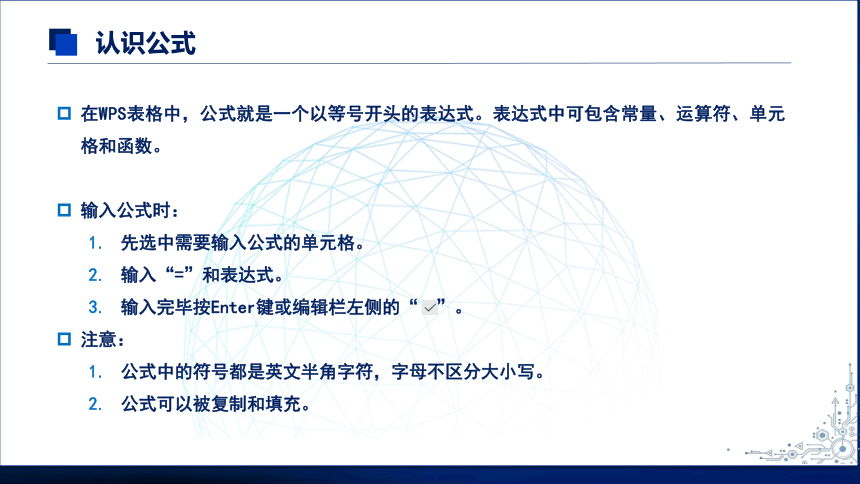 认识公式

在WPS表格中，公式就是一个以等号开头的表达式。表达式中可包含常量、运算符、单元格和函数。

输入公式时：

1. 先选中需要输入公式的单元格。
2. 输入“=”和表达式。
3. 输入完毕按Enter键或编辑栏左侧的“✓”。

注意：

1. 公式中的符号都是英文半角字符，字母不区分大小写。
2. 公式可以被复制和填充。